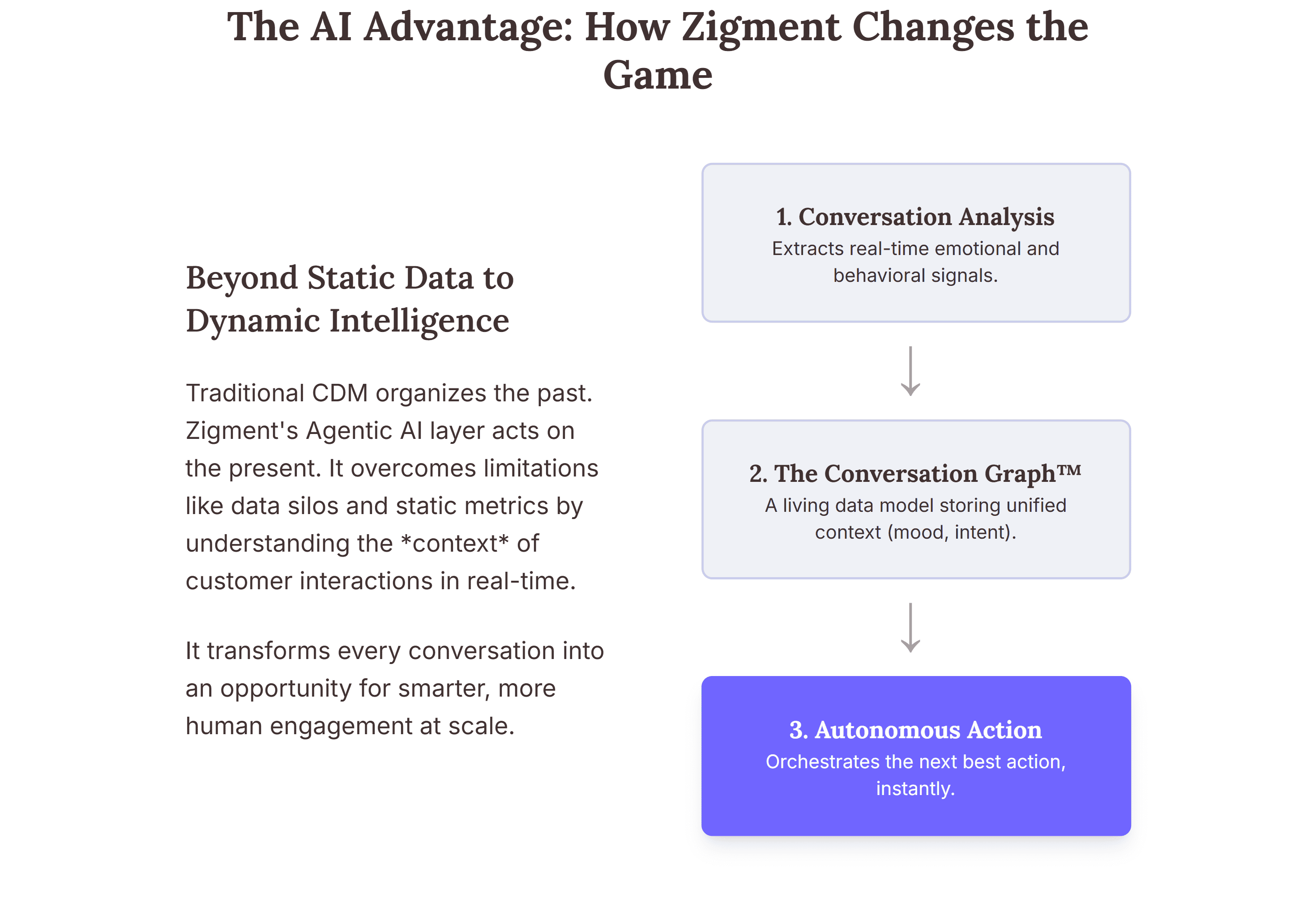 The AI Advantage: How Zigment Changes the Game

Beyond Static Data to Dynamic Intelligence

Traditional CDM organizes the past. Zigment's Agentic AI layer acts on the present. It overcomes limitations like data silos and static metrics by understanding the *context* of customer interactions in real-time.

It transforms every conversation into an opportunity for smarter, more human engagement at scale.

1. Conversation Analysis
Extracts real-time emotional and behavioral signals.

2. The Conversation Graph™
A living data model storing unified context (mood, intent).

3. Autonomous Action
Orchestrates the next best action, instantly.